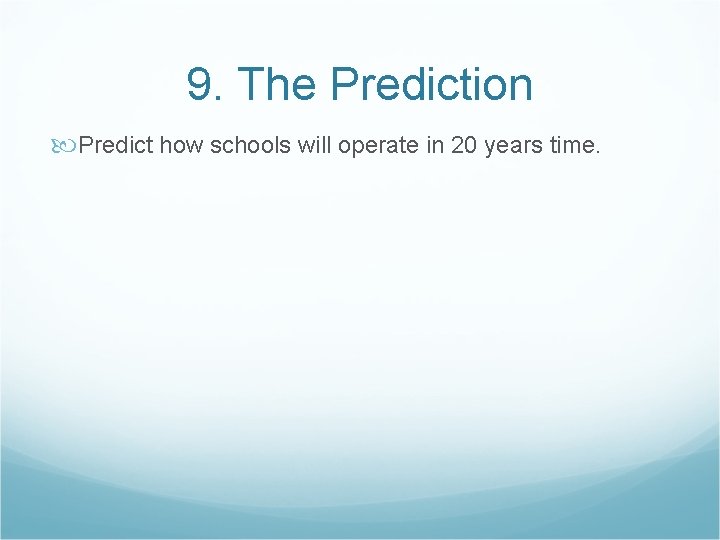 9. The Prediction

Predict how schools will operate in 20 years time.